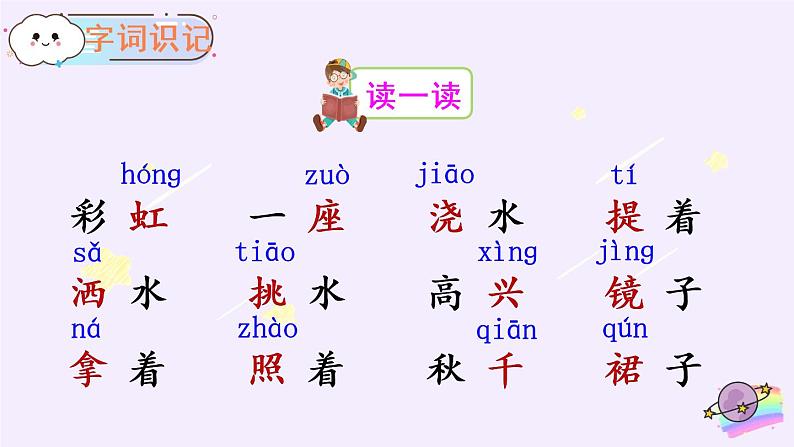 字词识记

读一读

hóng 彩虹　zuò 一座　jiāo 浇水　tí 提着

sǎ 洒水　tiāo 挑水　xìng 高兴　jìng 镜子

ná 拿着　zhào 照着　qiān 秋千　qún 裙子